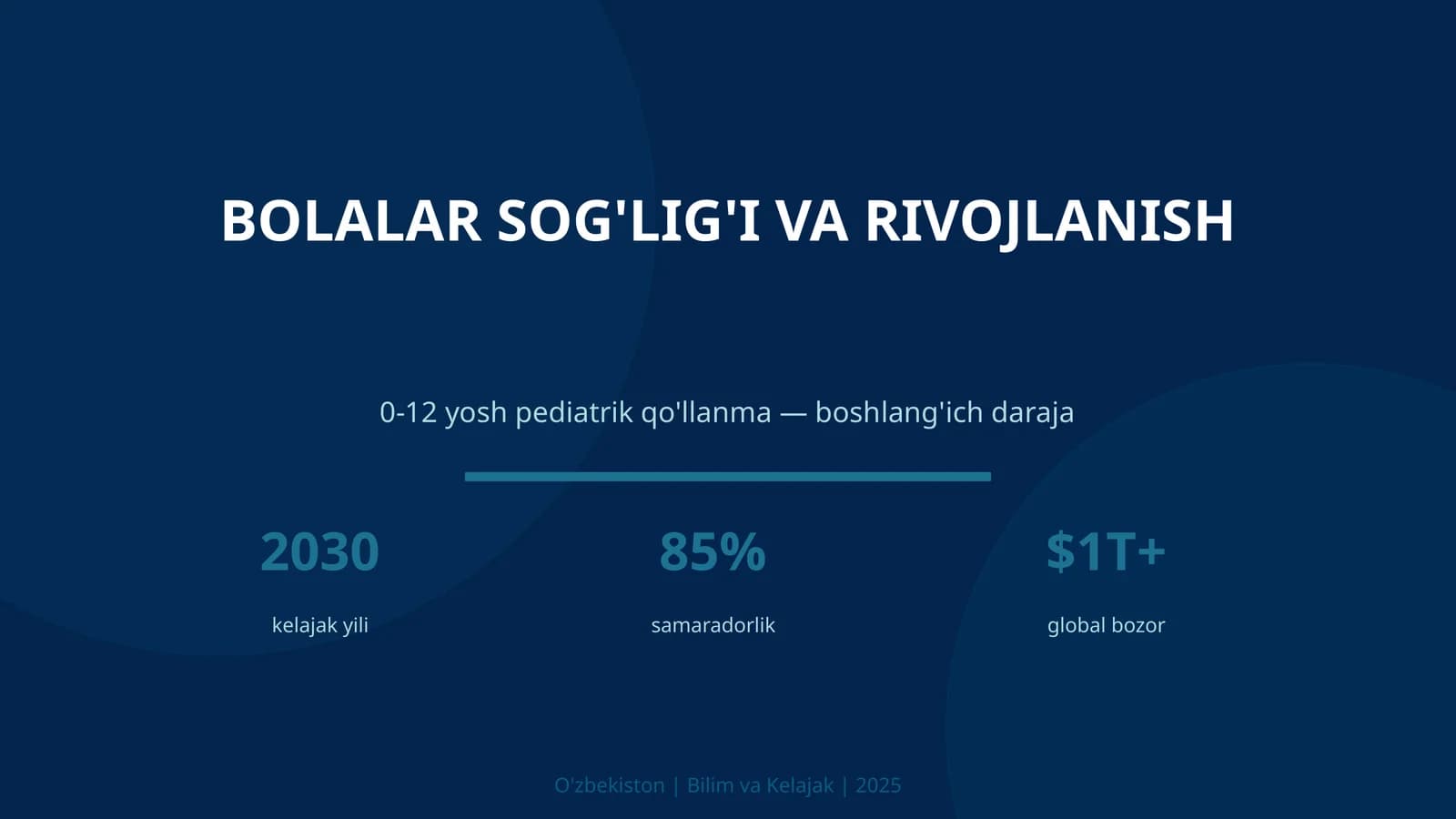 BOLALAR SOG'LIG'I VA RIVOJLANISH

0-12 yosh pediatrik qo'llanma — boshlang'ich daraja

2030

kelajak yili

85%

samaradorlik

\$1T+

global bozor

O'zbekiston | Bilim va Kelajak | 2025